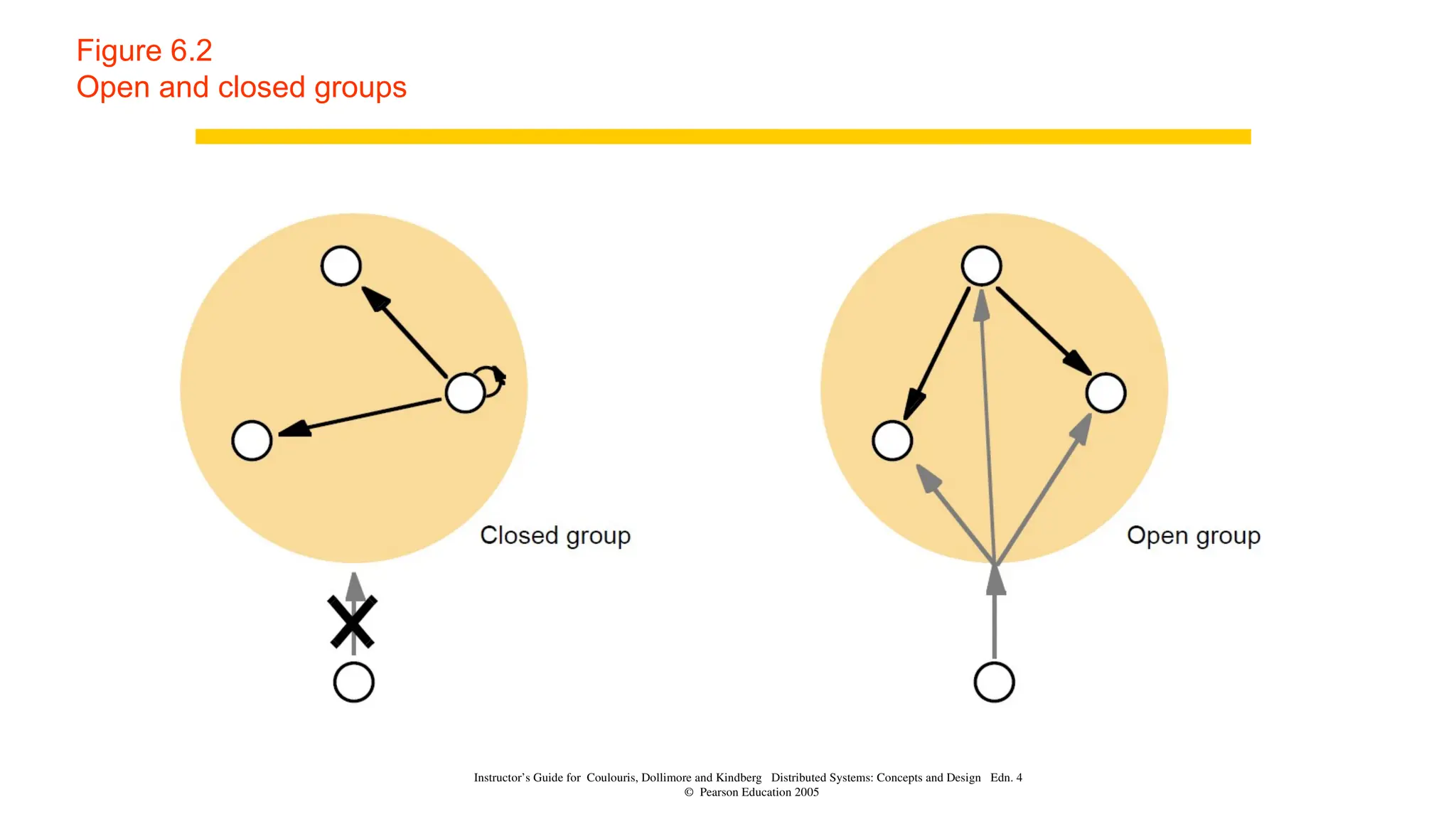 Figure 6.2
Open and closed groups

Closed group

Open group

Instructor's Guide for Coulouris, Dollimore and Kindberg Distributed Systems: Concepts and Design Edn. 4
© Pearson Education 2005